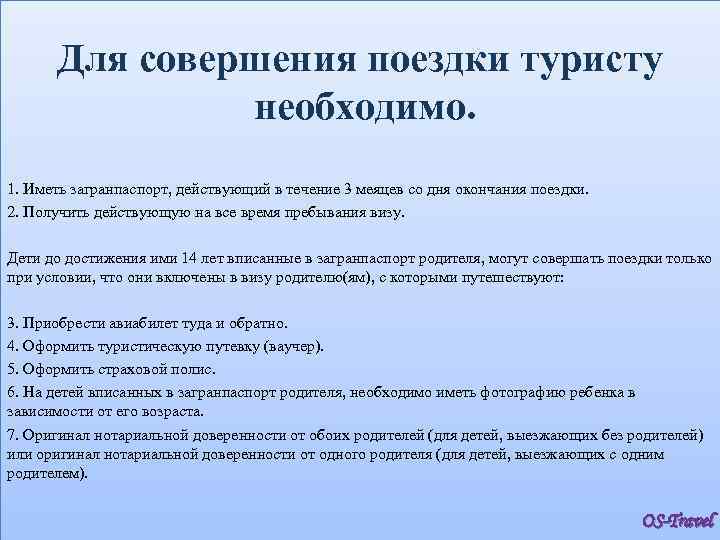 Для совершения поездки туристу необходимо.

1. Иметь загранпаспорт, действующий в течение 3 меяцев со дня окончания поездки.
2. Получить действующую на все время пребывания визу.

Дети до достижения ими 14 лет вписанные в загранпаспорт родителя, могут совершать поездки только при условии, что они включены в визу родителю(ям), с которыми путешествуют:

3. Приобрести авиабилет туда и обратно.
4. Оформить туристическую путевку (ваучер).
5. Оформить страховой полис.
6. На детей вписанных в загранпаспорт родителя, необходимо иметь фотографию ребенка в зависимости от его возраста.
7. Оригинал нотариальной доверенности от обоих родителей (для детей, выезжающих без родителей) или оригинал нотариальной доверенности от одного родителя (для детей, выезжающих с одним родителем).

OS-Travel